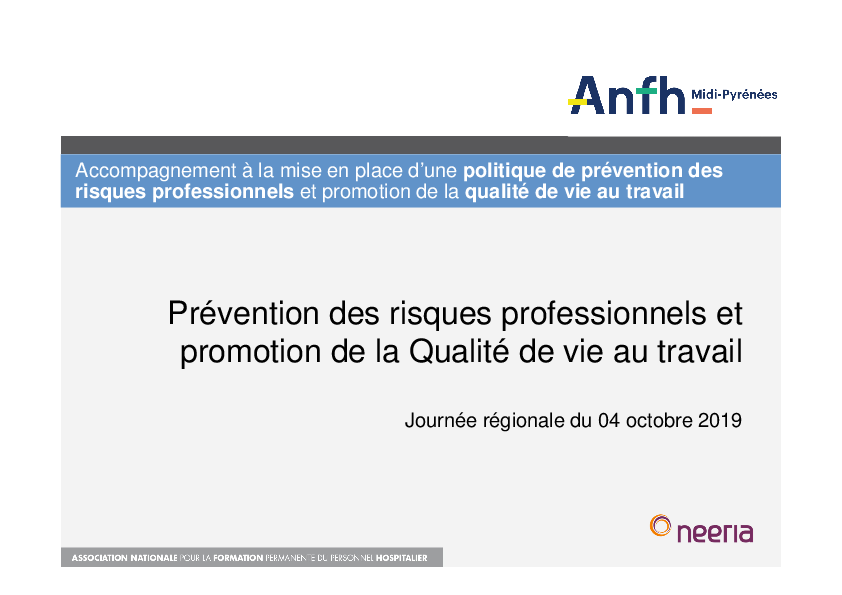 Anfh Midi-Pyrénées

Accompagnement à la mise en place d'une politique de prévention des risques professionnels et promotion de la qualité de vie au travail

Prévention des risques professionnels et promotion de la Qualité de vie au travail

Journée régionale du 04 octobre 2019

neeria

ASSOCIATION NATIONALE POUR LA FORMATION PERMANENTE DU PERSONNEL HOSPITALIER